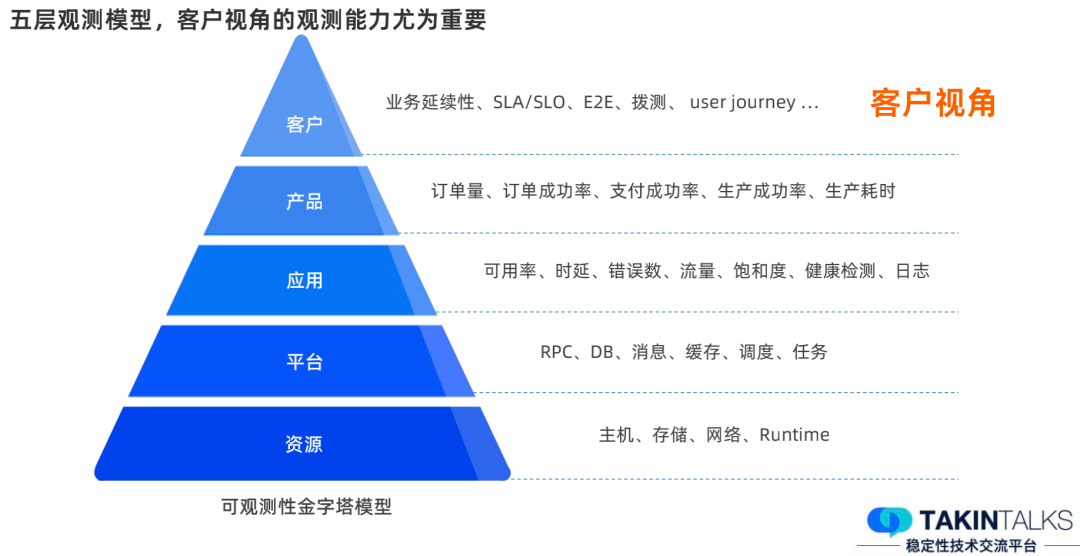 五层观测模型，客户视角的观测能力尤为重要

客户

业务延续性、SLA/SLO、E2E、拨测、 user journey ...

客户视角

产品

订单量、订单成功率、支付成功率、生产成功率、生产耗时

应用

可用率、时延、错误数、流量、饱和度、健康检测、日志

平台

RPC、DB、消息、缓存、调度、任务

资源

主机、存储、网络、Runtime

可观测性金字塔模型

TAKINTALKS
稳定性技术交流平台